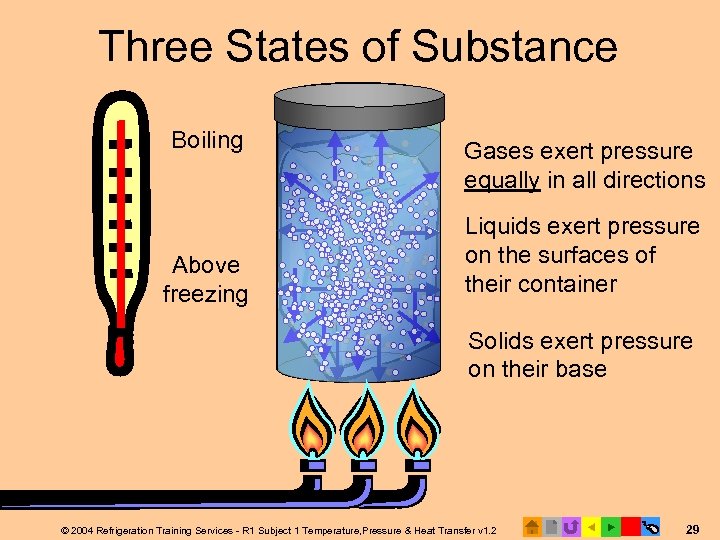 Three States of Substance

Boiling

Above freezing

Gases exert pressure equally in all directions

Liquids exert pressure on the surfaces of their container

Solids exert pressure on their base

© 2004 Refrigeration Training Services - R1 Subject 1 Temperature,Pressure & Heat Transfer v1.2

29